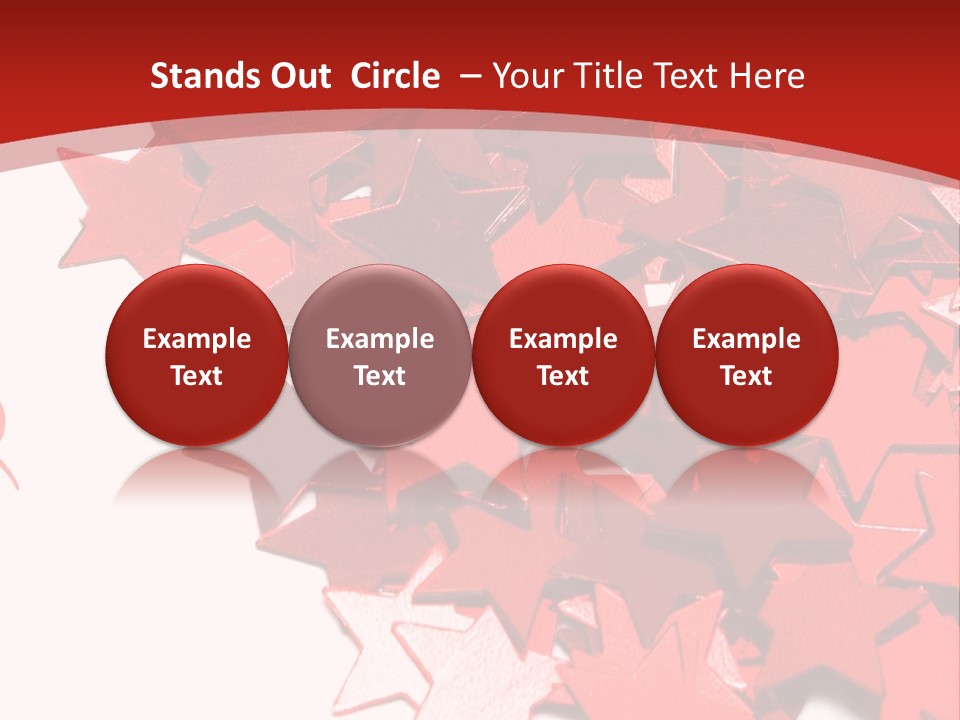 Stands Out Circle – Your Title Text Here

Example Text

Example Text

Example Text

Example Text